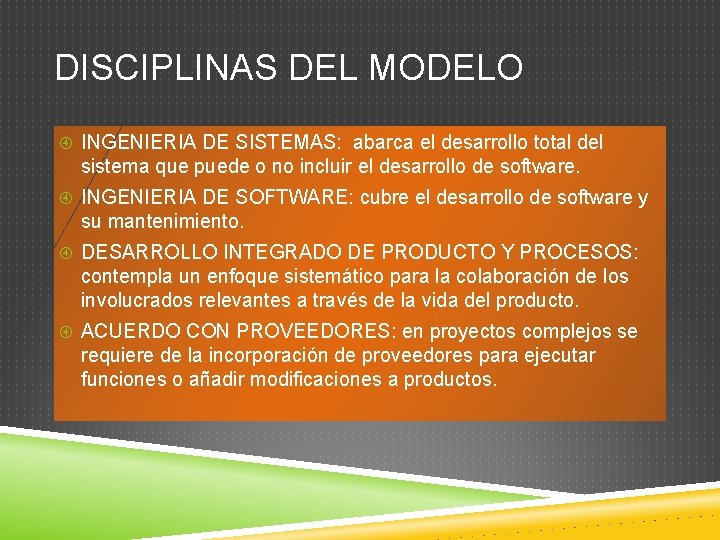 DISCIPLINAS DEL MODELO

INGENIERIA DE SISTEMAS: abarca el desarrollo total del sistema que puede o no incluir el desarrollo de software.

INGENIERIA DE SOFTWARE: cubre el desarrollo de software y su mantenimiento.

DESARROLLO INTEGRADO DE PRODUCTO Y PROCESOS: contempla un enfoque sistemático para la colaboración de los involucrados relevantes a través de la vida del producto.

ACUERDO CON PROVEEDORES: en proyectos complejos se requiere de la incorporación de proveedores para ejecutar funciones o añadir modificaciones a productos.